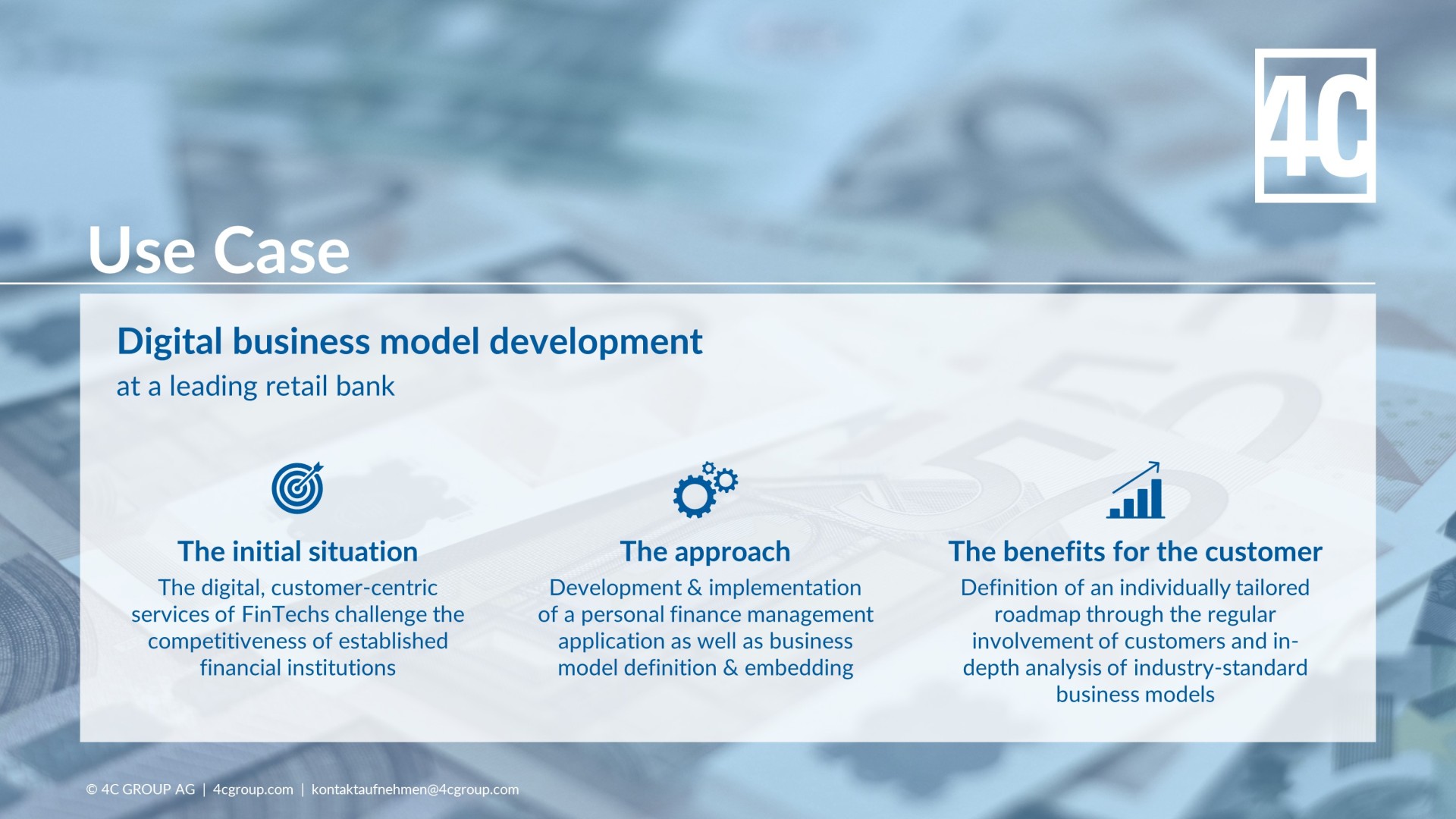 4C

Use Case

Digital business model development
at a leading retail bank

The initial situation
The digital, customer-centric services of FinTechs challenge the competitiveness of established financial institutions

The approach
Development & implementation of a personal finance management application as well as business model definition & embedding

The benefits for the customer
Definition of an individually tailored roadmap through the regular involvement of customers and in-depth analysis of industry-standard business models

© 4C GROUP AG | 4cgroup.com | kontaktaufnehmen@4cgroup.com